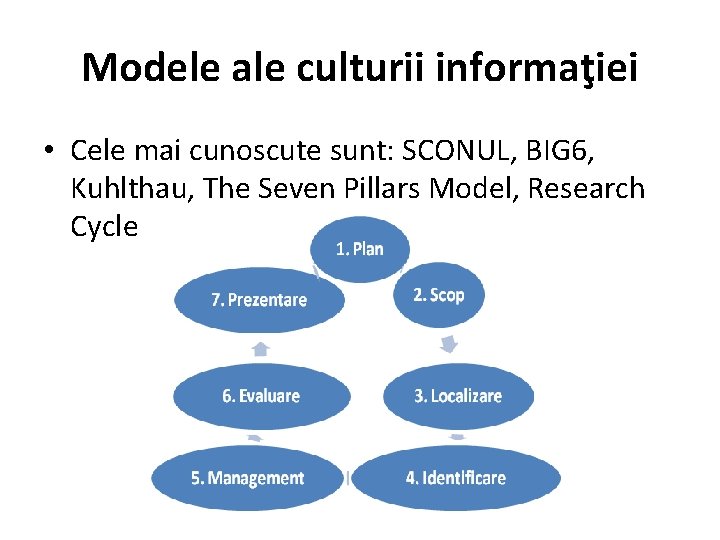 Modele ale culturii informaţiei

• Cele mai cunoscute sunt: SCONUL, BIG6, Kuhlthau, The Seven Pillars Model, Research Cycle

1. Plan
2. Scop
3. Localizare
4. Identificare
5. Management
6. Evaluare
7. Prezentare